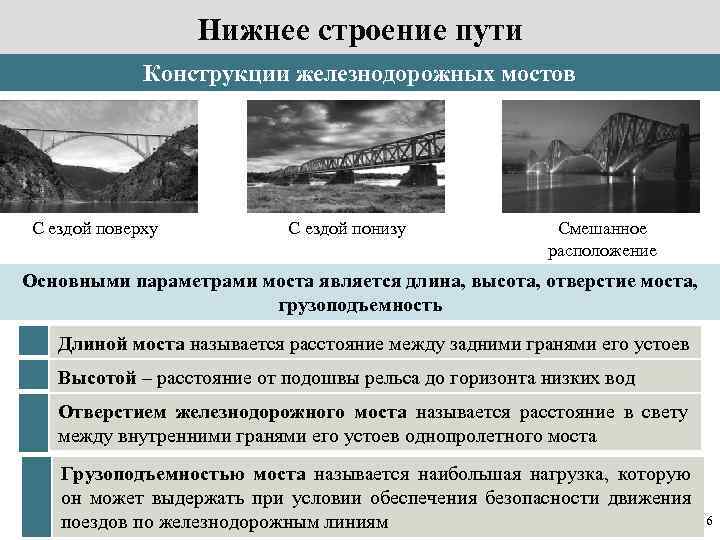 Нижнее строение пути

Конструкции железнодорожных мостов

С ездой поверху

С ездой понизу

Смешанное расположение

Основными параметрами моста является длина, высота, отверстие моста, грузоподъемность

Длиной моста называется расстояние между задними гранями его устоев

Высотой – расстояние от подошвы рельса до горизонта низких вод

Отверстием железнодорожного моста называется расстояние в свету между внутренними гранями его устоев однопролетного моста

Грузоподъемностью моста называется наибольшая нагрузка, которую он может выдержать при условии обеспечения безопасности движения поездов по железнодорожным линиям

6